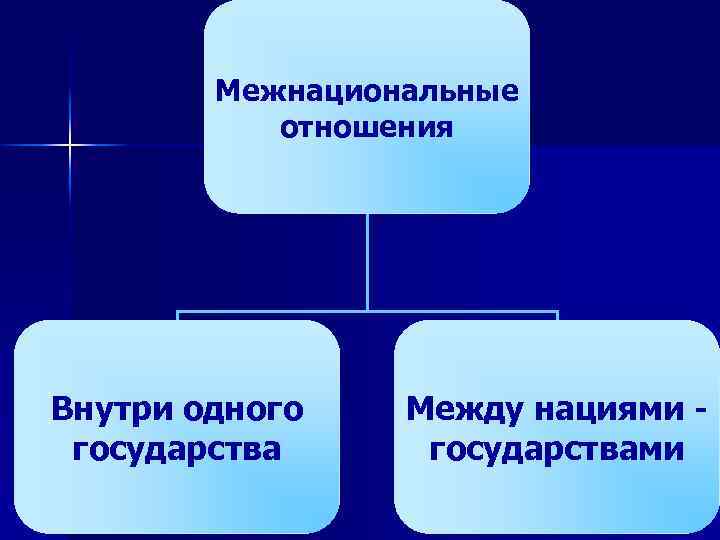 Межнациональные отношения

Внутри одного государства

Между нациями - государствами